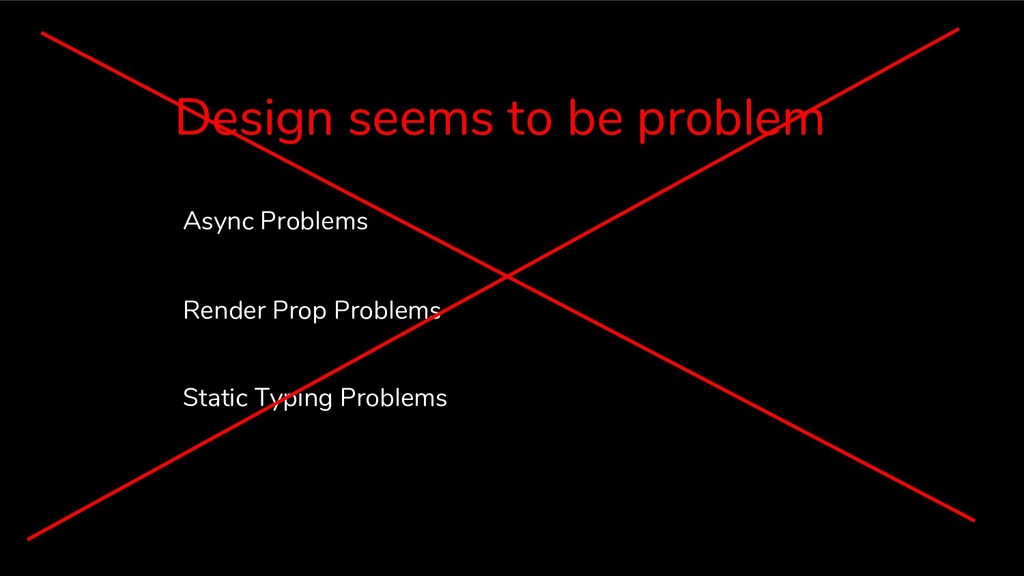 Design seems to be problem

Async Problems

Render Prop Problems

Static Typing Problems